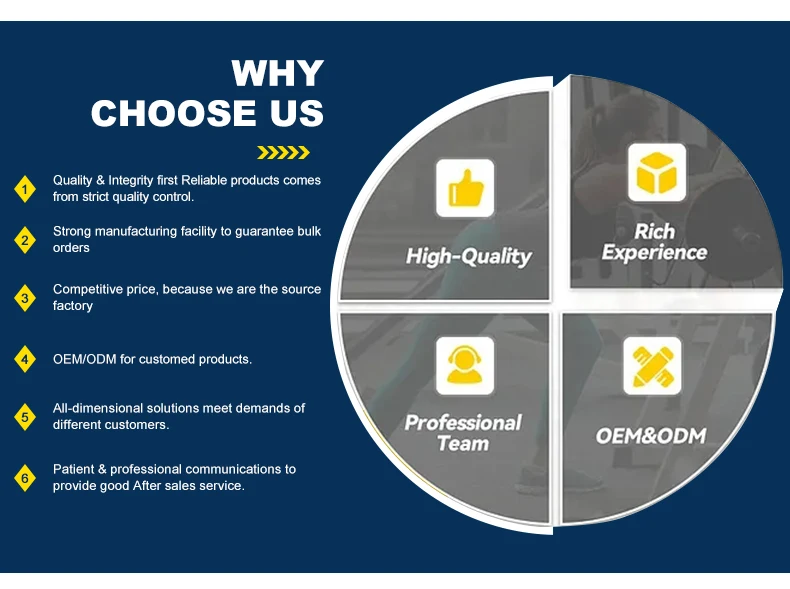 WHY CHOOSE US

1 Quality & Integrity first Reliable products comes from strict quality control.

2 Strong manufacturing facility to guarantee bulk orders

3 Competitive price, because we are the source factory

4 OEM/ODM for customed products.

5 All-dimensional solutions meet demands of different customers.

6 Patient & professional communications to provide good After sales service.

High-Quality

Rich Experience

Professional Team

OEM&ODM